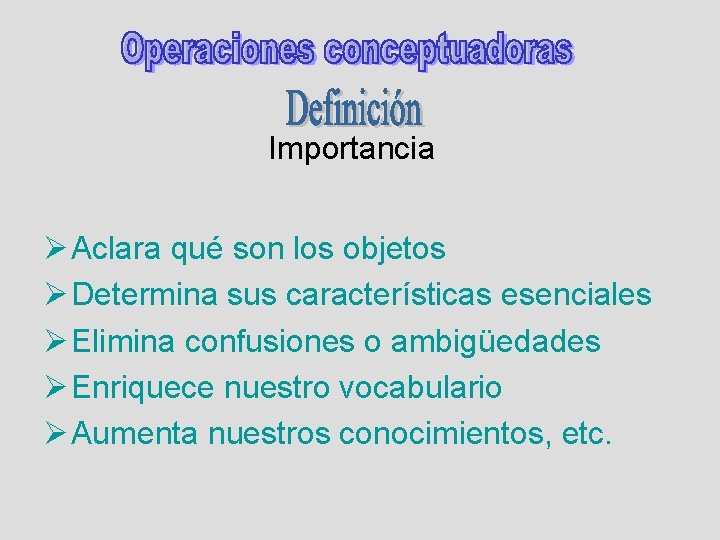 Operaciones conceptuadoras
Definición
Importancia

➢ Aclara qué son los objetos
➢ Determina sus características esenciales
➢ Elimina confusiones o ambigüedades
➢ Enriquece nuestro vocabulario
➢ Aumenta nuestros conocimientos, etc.